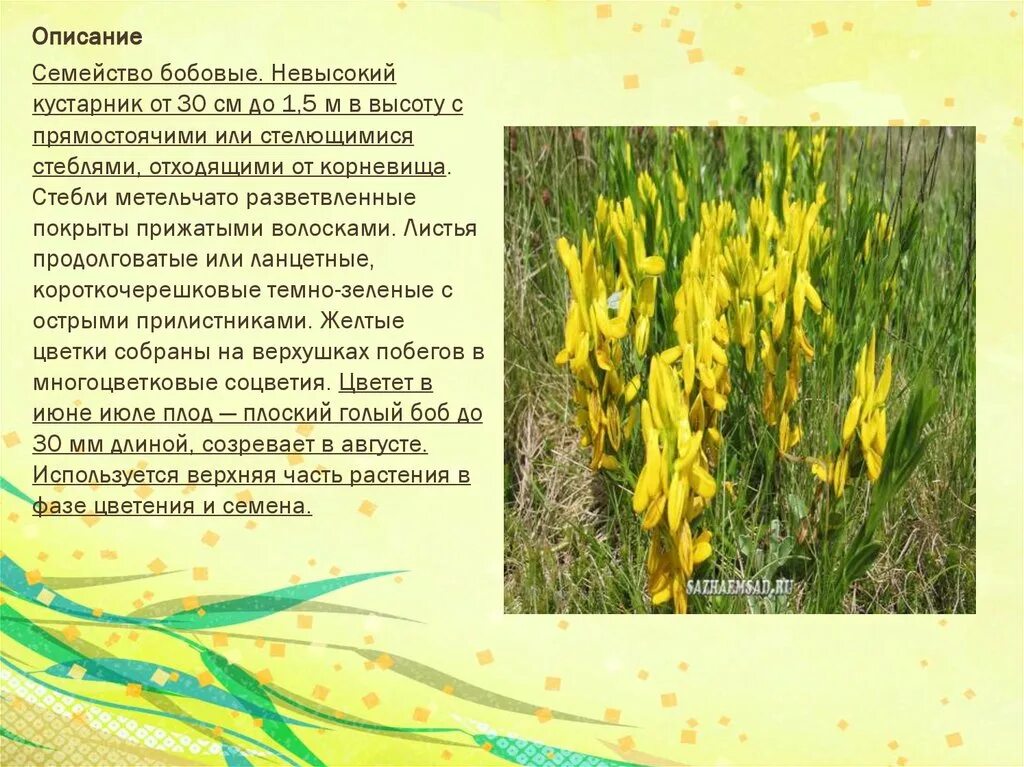 Описание

Семейство бобовые. Невысокий кустарник от 30 см до 1,5 м в высоту с прямостоячими или стелющимися стеблями, отходящими от корневища. Стебли метельчато разветвленные покрыты прижатыми волосками. Листья продолговатые или ланцетные, короткочерешковые темно-зеленые с острыми прилистниками. Желтые цветки собраны на верхушках побегов в многоцветковые соцветия. Цветет в июне июле плод — плоский голый боб до 30 мм длиной, созревает в августе. Используется верхняя часть растения в фазе цветения и семена.

SAZHAEMSAD.RU